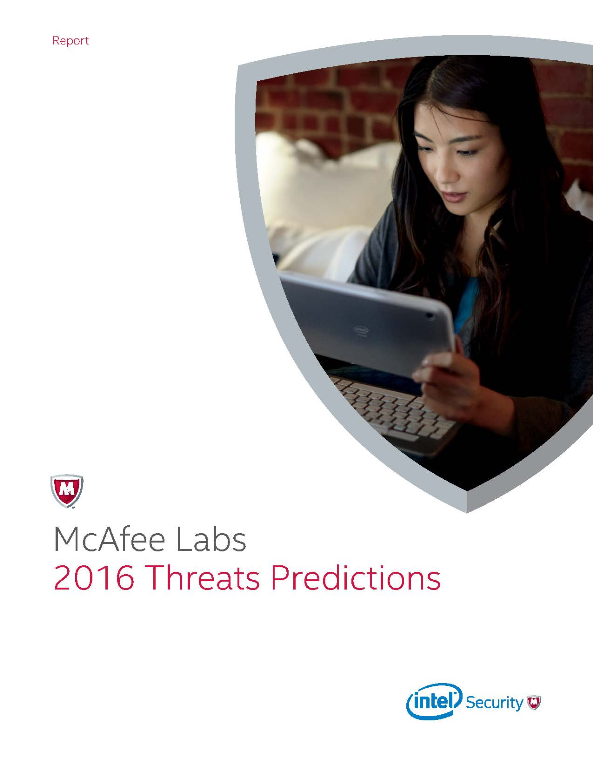 Report

McAfee Labs
2016 Threats Predictions

intel Security